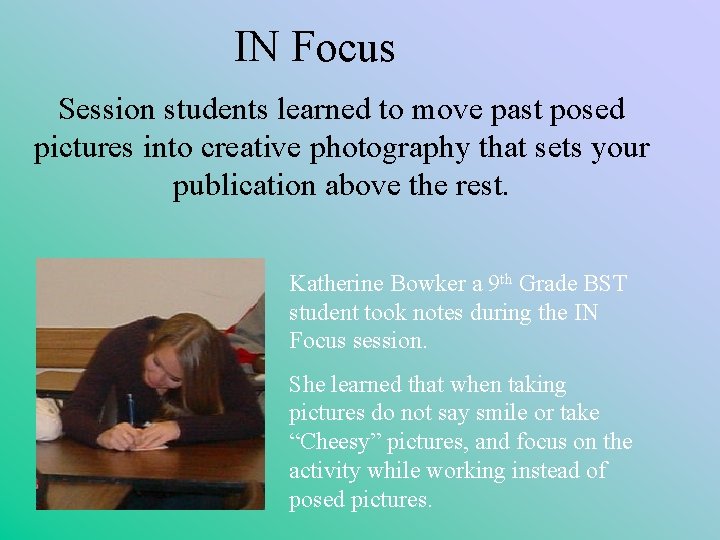 IN Focus

Session students learned to move past posed pictures into creative photography that sets your publication above the rest.

Katherine Bowker a 9$^{th}$ Grade BST student took notes during the IN Focus session.

She learned that when taking pictures do not say smile or take “Cheesy” pictures, and focus on the activity while working instead of posed pictures.